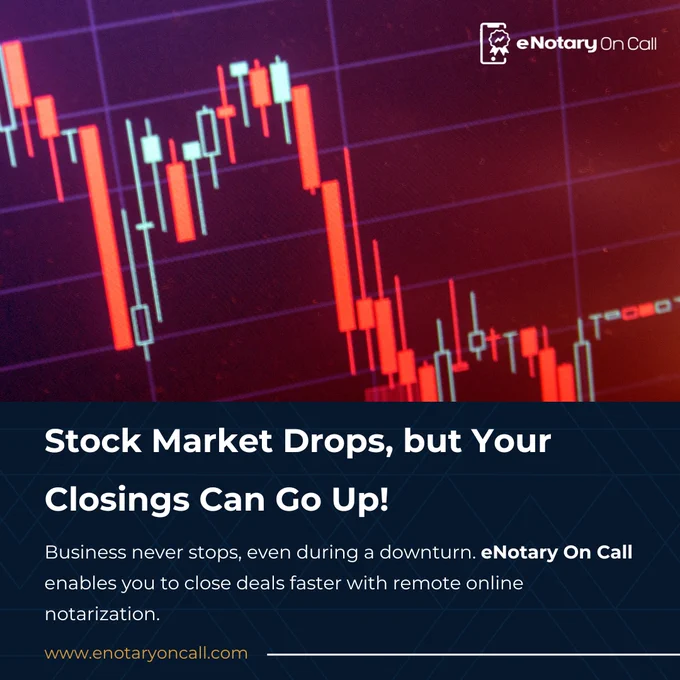 eNotary On Call

Stock Market Drops, but Your Closings Can Go Up!

Business never stops, even during a downturn. eNotary On Call enables you to close deals faster with remote online notarization.

www.enotaryoncall.com